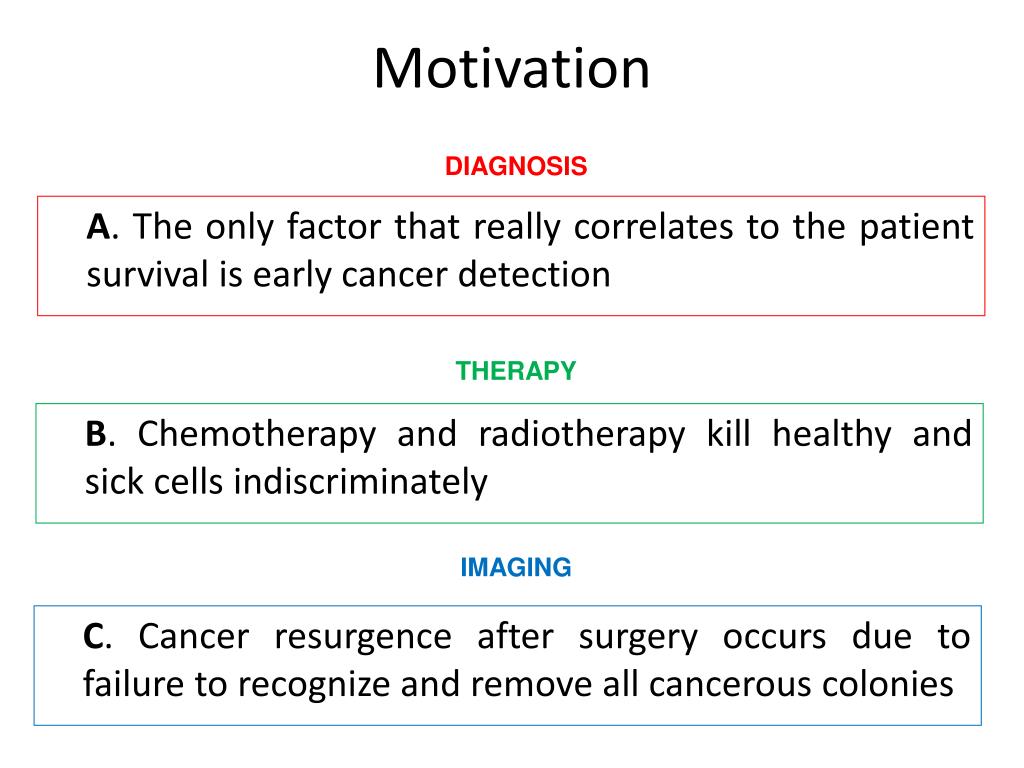 Motivation

DIAGNOSIS

A. The only factor that really correlates to the patient survival is early cancer detection

THERAPY

B. Chemotherapy and radiotherapy kill healthy and sick cells indiscriminately

IMAGING

C. Cancer resurgence after surgery occurs due to failure to recognize and remove all cancerous colonies